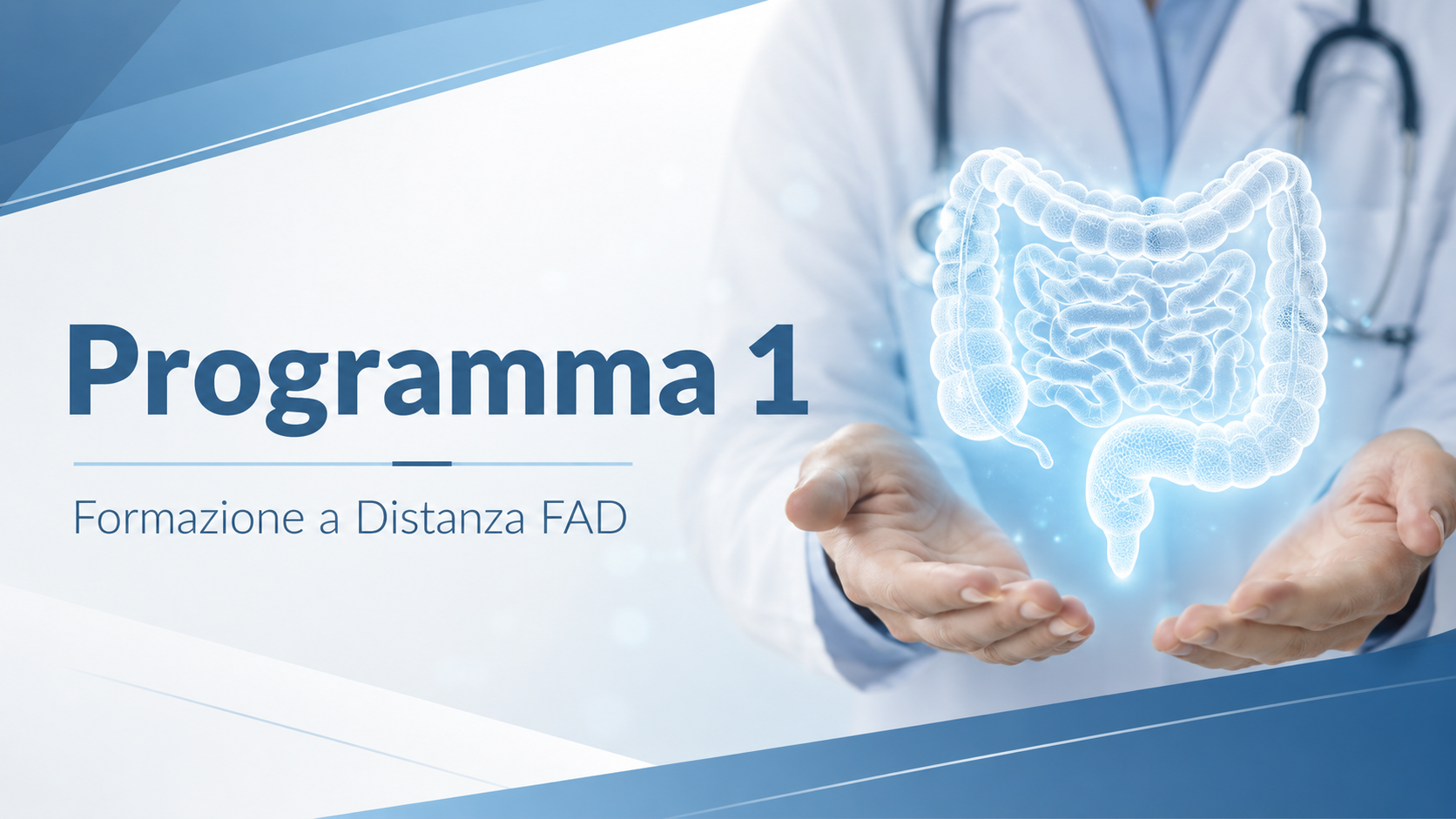 Programma 1

Formazione a Distanza FAD